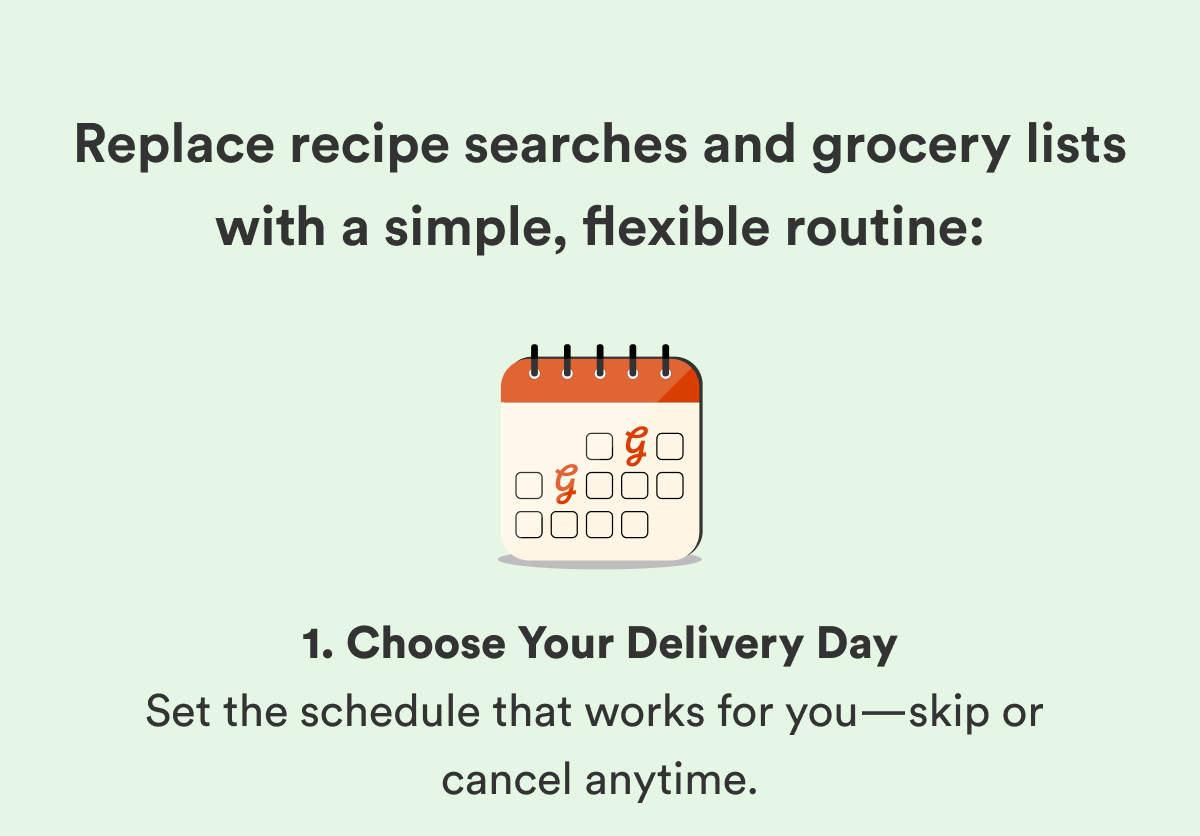 Replace recipe searches and grocery lists with a simple, flexible routine:

G
G

1. Choose Your Delivery Day
Set the schedule that works for you—skip or cancel anytime.